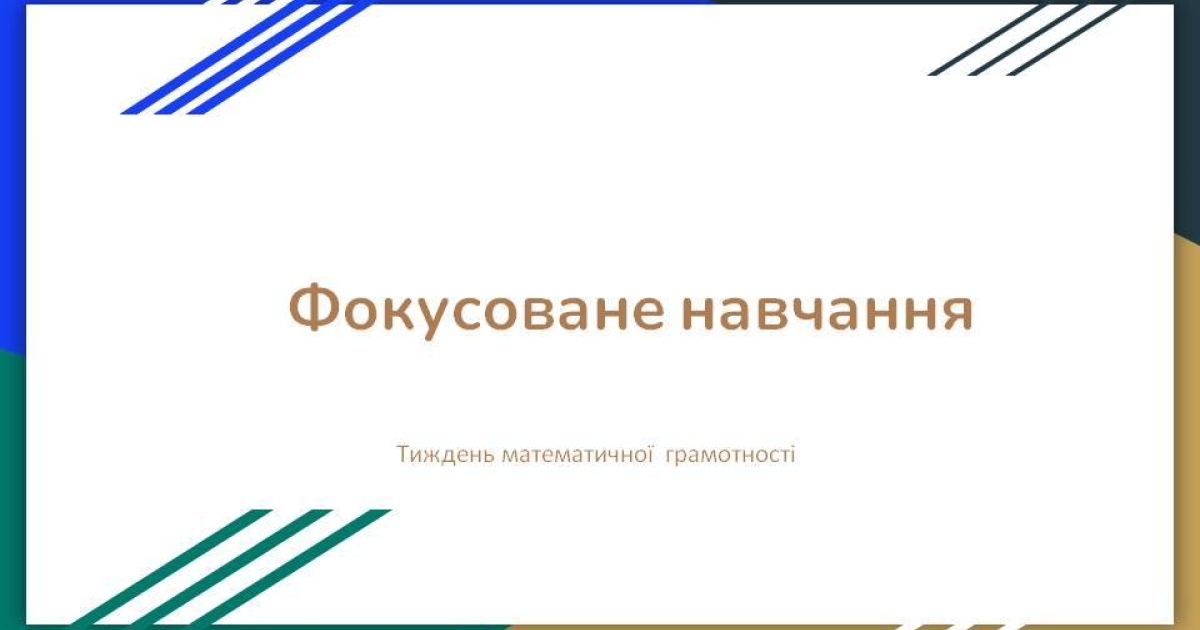 Фокусоване навчання

Тиждень математичної грамотності